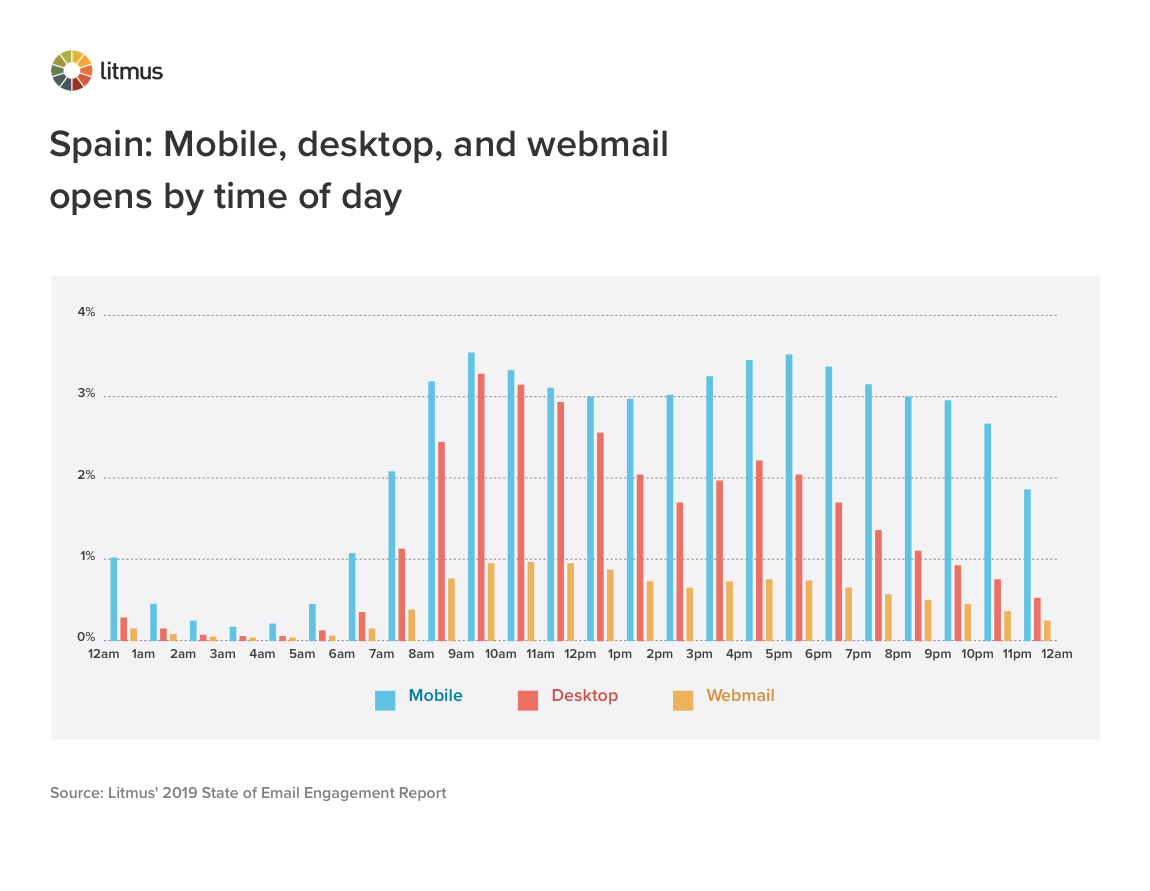 litmus

Spain: Mobile, desktop, and webmail opens by time of day

4%
3%
2%
1%
0%

12am 1am 2am 3am 4am 5am 6am 7am 8am 9am 10am 11am 12pm 1pm 2pm 3pm 4pm 5pm 6pm 7pm 8pm 9pm 10pm 11pm 12am

Mobile Desktop Webmail

Source: Litmus' 2019 State of Email Engagement Report